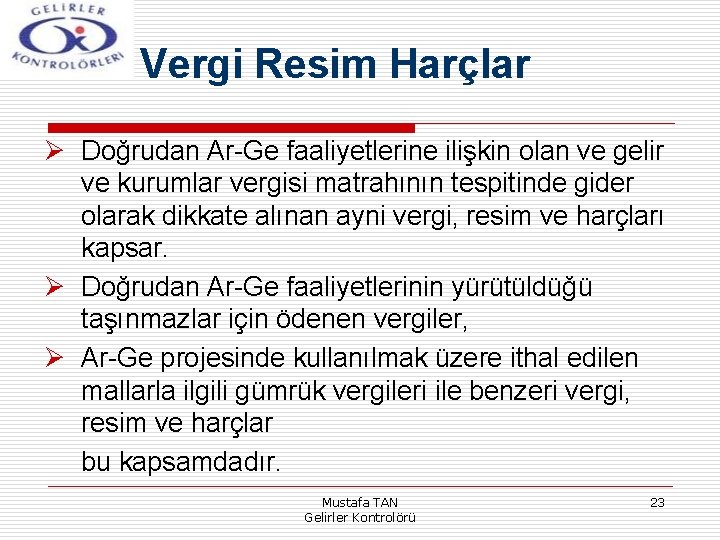 GELİRLER KONTROLÖRLERİ

Vergi Resim Harçlar

➢ Doğrudan Ar-Ge faaliyetlerine ilişkin olan ve gelir ve kurumlar vergisi matrahının tespitinde gider olarak dikkate alınan ayni vergi, resim ve harçları kapsar.

➢ Doğrudan Ar-Ge faaliyetlerinin yürütüldüğü taşınmazlar için ödenen vergiler,

➢ Ar-Ge projesinde kullanılmak üzere ithal edilen mallarla ilgili gümrük vergileri ile benzeri vergi, resim ve harçlar

bu kapsamdadır.

Mustafa TAN
Gelirler Kontrolörü

23